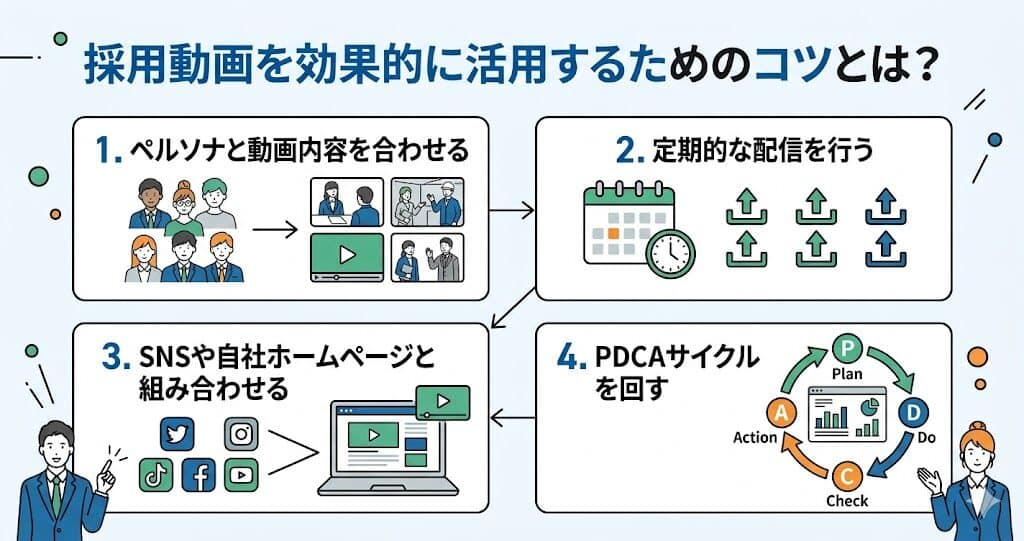 採用動画を効果的に活用するためのコツとは？

1. ペルソナと動画内容を合わせる

2. 定期的な配信を行う

3. SNSや自社ホームページと組み合わせる

4. PDCAサイクルを回す

P
Plan
D
Do
C
Check
A
Action